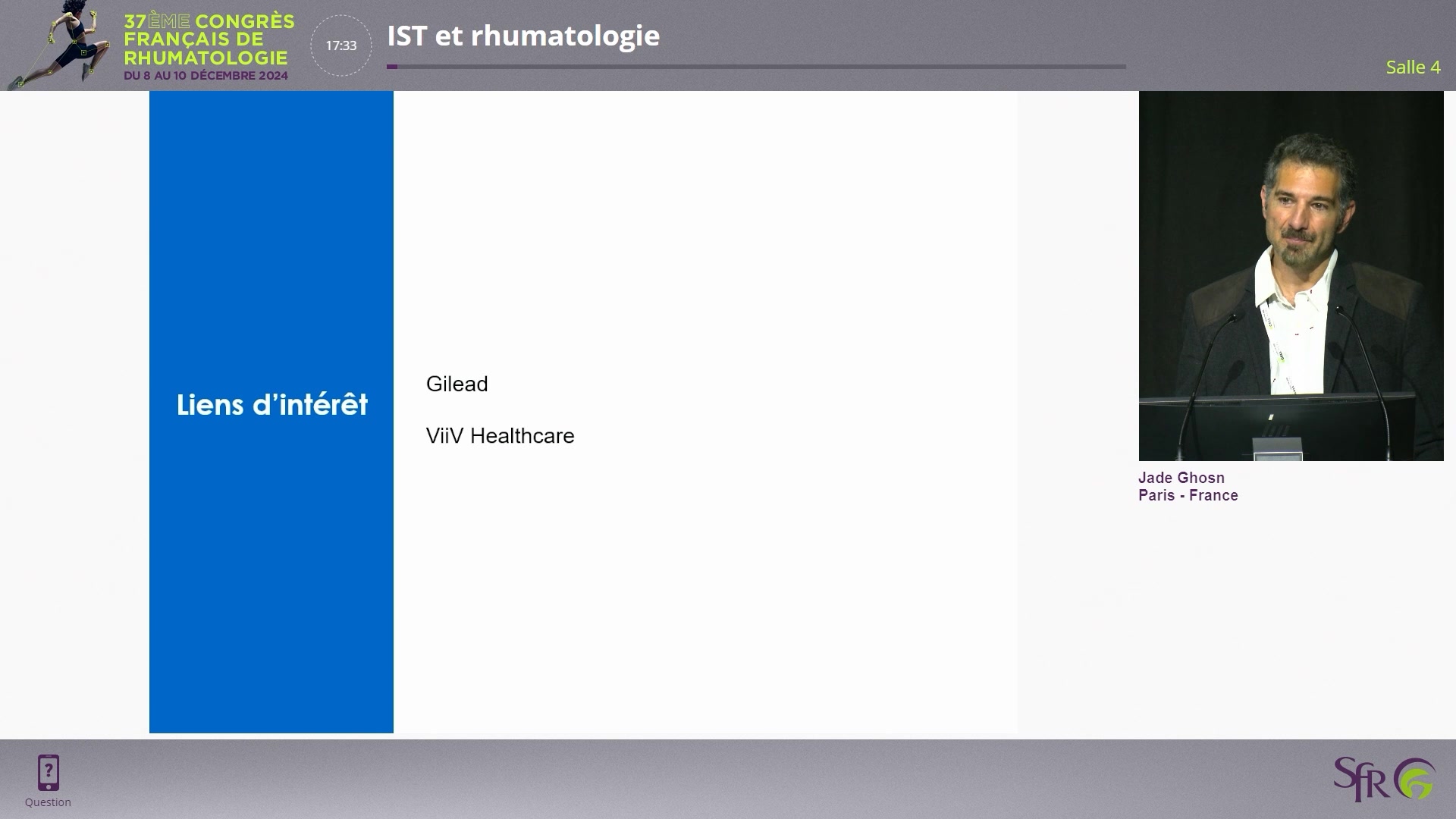 37ÈME CONGRÈS FRANÇAIS DE RHUMATOLOGIE
DU 8 AU 10 DÉCEMBRE 2024

17:33

IST et rhumatologie

Salle 4

Liens d'intérêt

Gilead

ViiV Healthcare

Jade Ghosn
Paris - France

Question

SFR